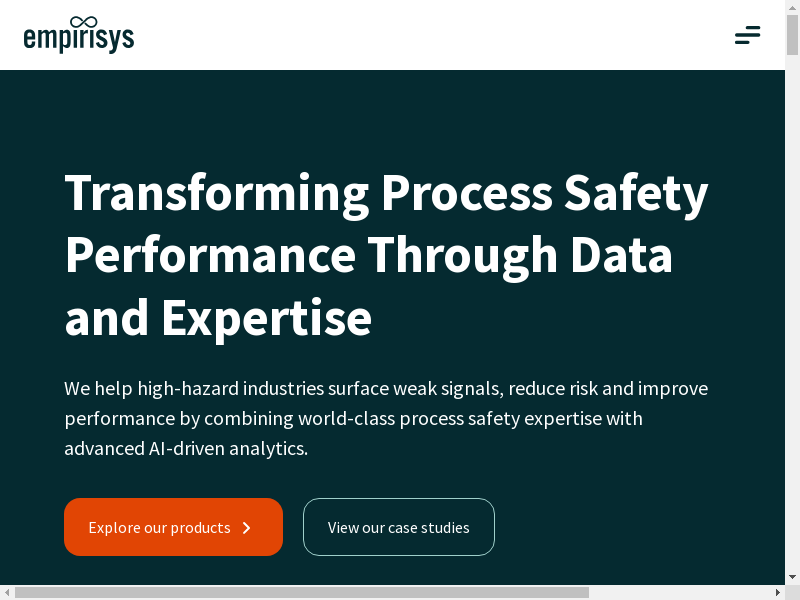 empirisys

Transforming Process Safety Performance Through Data and Expertise

We help high-hazard industries surface weak signals, reduce risk and improve performance by combining world-class process safety expertise with advanced AI-driven analytics.

Explore our products

View our case studies